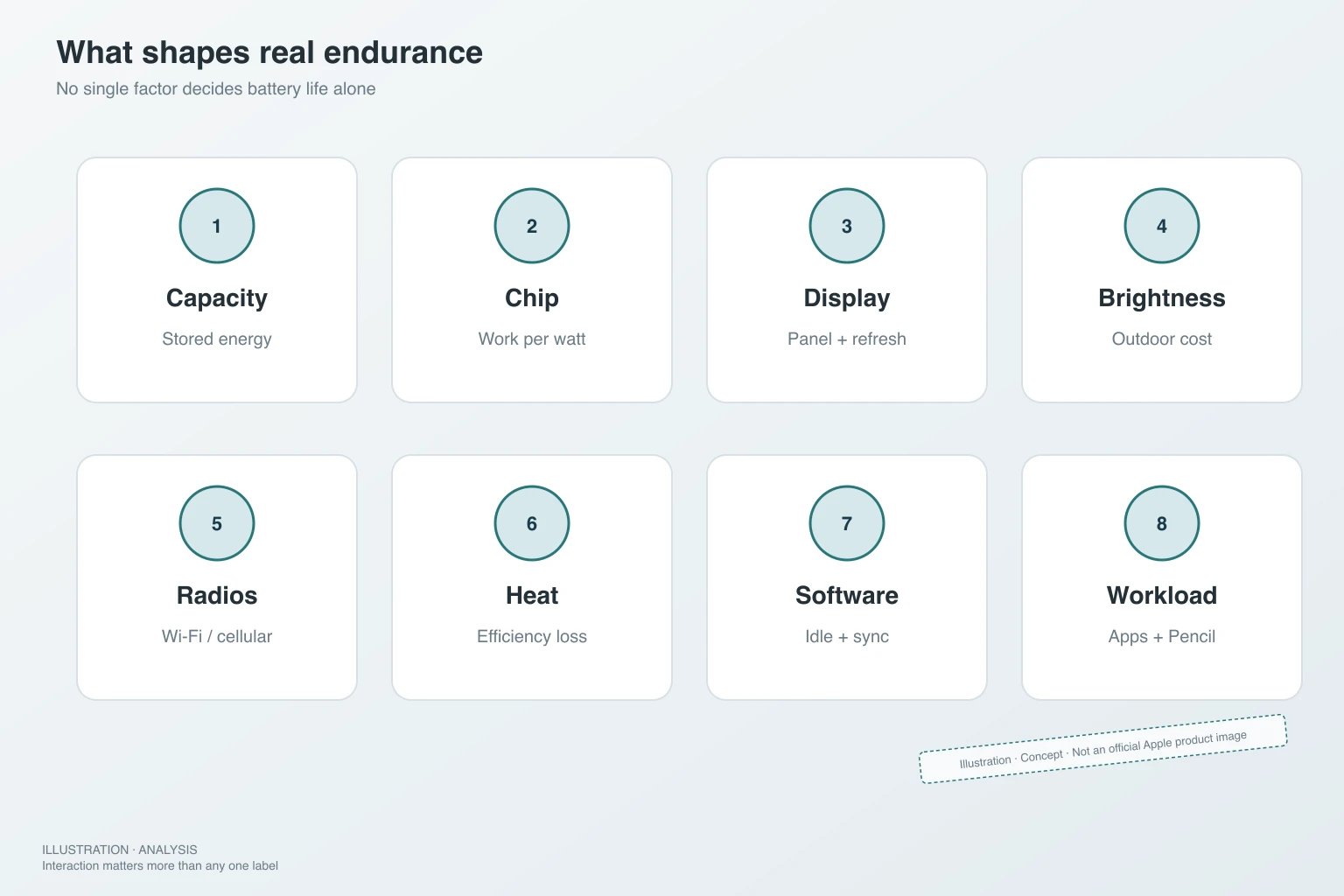 What shapes real endurance
No single factor decides battery life alone

1
Capacity
Stored energy

2
Chip
Work per watt

3
Display
Panel + refresh

4
Brightness
Outdoor cost

5
Radios
Wi-Fi / cellular

6
Heat
Efficiency loss

7
Software
Idle + sync

8
Workload
Apps + Pencil

Illustration · Concept · Not an official Apple product image

ILLUSTRATION · ANALYSIS
Interaction matters more than any one label